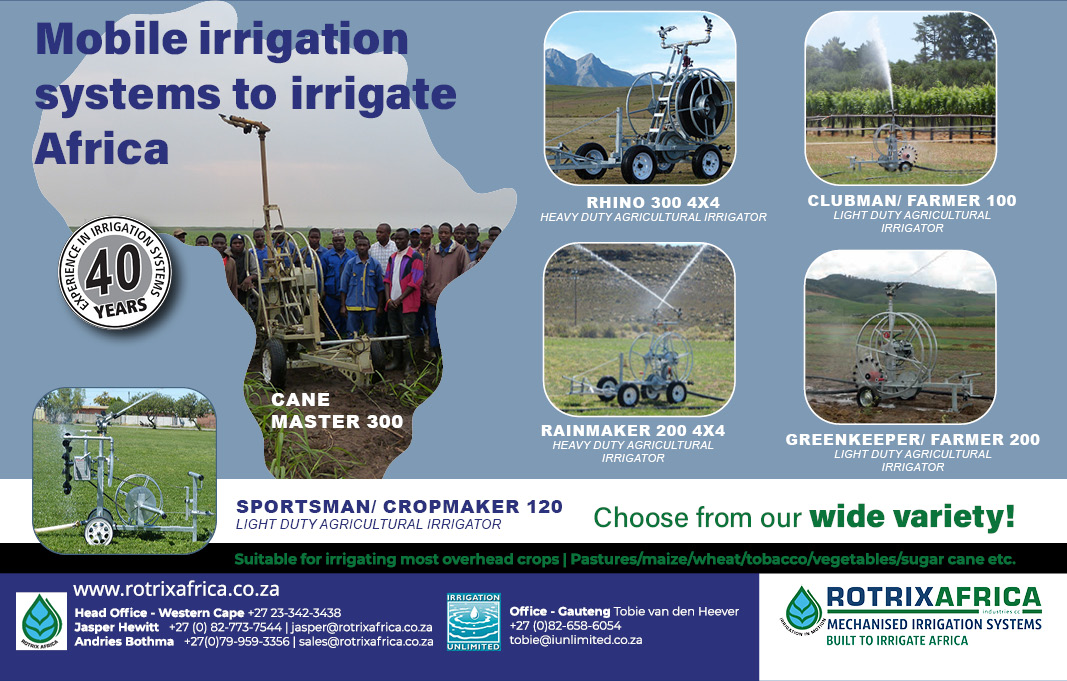 Mobile irrigation systems to irrigate Africa

EXPERIENCE IN IRRIGATION SYSTEMS 40 YEARS

CANE MASTER 300

RHINO 300 4X4
HEAVY DUTY AGRICULTURAL IRRIGATOR

CLUBMAN/ FARMER 100
LIGHT DUTY AGRICULTURAL IRRIGATOR

RAINMAKER 200 4X4
HEAVY DUTY AGRICULTURAL IRRIGATOR

GREENKEEPER/ FARMER 200
LIGHT DUTY AGRICULTURAL IRRIGATOR

SPORTSMAN/ CROPMAKER 120
LIGHT DUTY AGRICULTURAL IRRIGATOR

Choose from our wide variety!

Suitable for irrigating most overhead crops | Pastures/maize/wheat/tobacco/vegetables/sugar cane etc.

www.rotrixafrica.co.za

ROTRIX AFRICA

Head Office - Western Cape +27 23-342-3438
Jasper Hewitt +27 (0) 82-773-7544 | jasper@rotrixafrica.co.za
Andries Bothma +27(0)79-959-3356 | sales@rotrixafrica.co.za

IRRIGATION UNLIMITED

Office - Gauteng Tobie van den Heever
+27 (0)82-658-6054
tobie@iunlimited.co.za

IRRIGATION IN MOTION

ROTRIXAFRICA industries cc
MECHANISED IRRIGATION SYSTEMS
BUILT TO IRRIGATE AFRICA